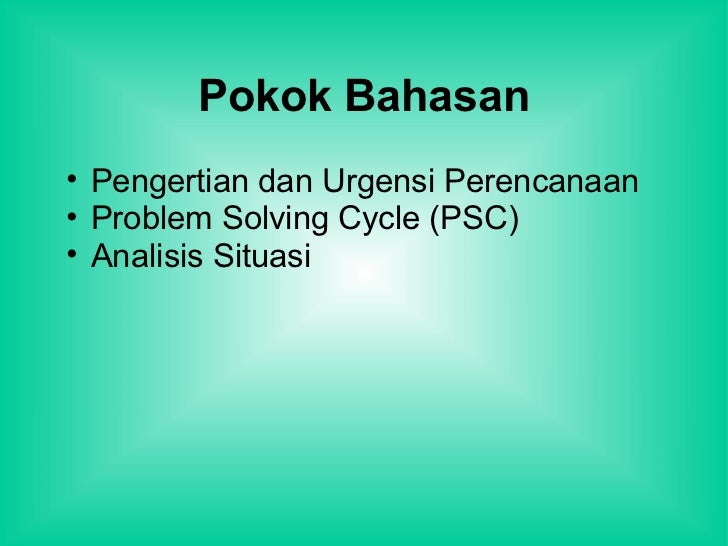 Pokok Bahasan

• Pengertian dan Urgensi Perencanaan
• Problem Solving Cycle (PSC)
• Analisis Situasi